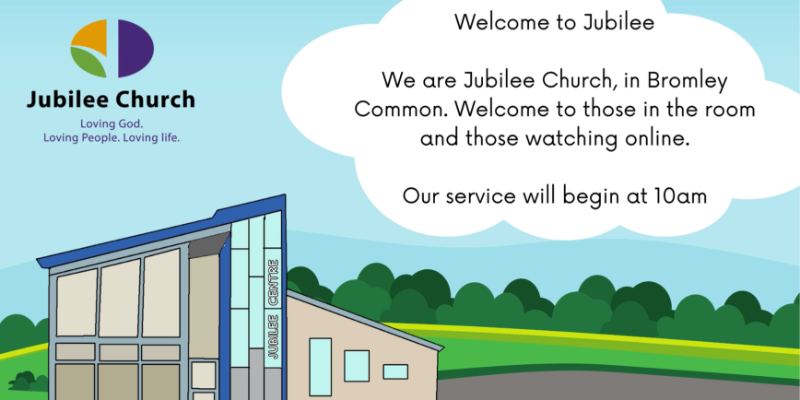 Jubilee Church

Loving God.
Loving People. Loving life.

Welcome to Jubilee

We are Jubilee Church, in Bromley Common. Welcome to those in the room and those watching online.

Our service will begin at 10am

JUBILEE CENTRE